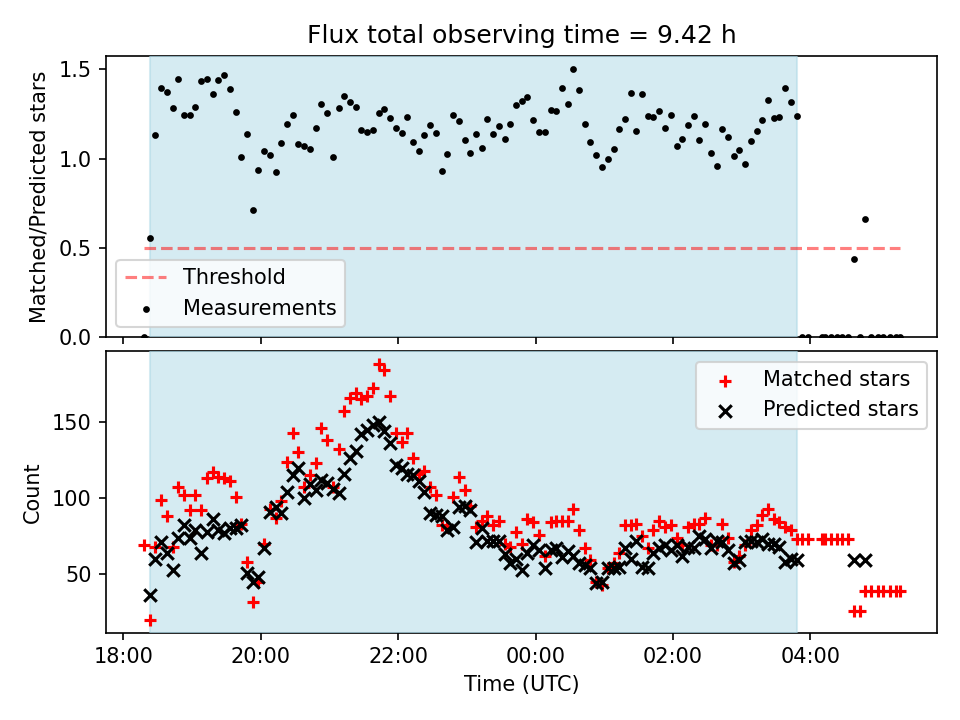 Flux total observing time = 9.42 h

Matched/Predicted stars

1.5
1.0
0.5
0.0

Threshold
Measurements

Count

150
100
50

Matched stars
Predicted stars

18:00
20:00
22:00
00:00
02:00
04:00

Time (UTC)